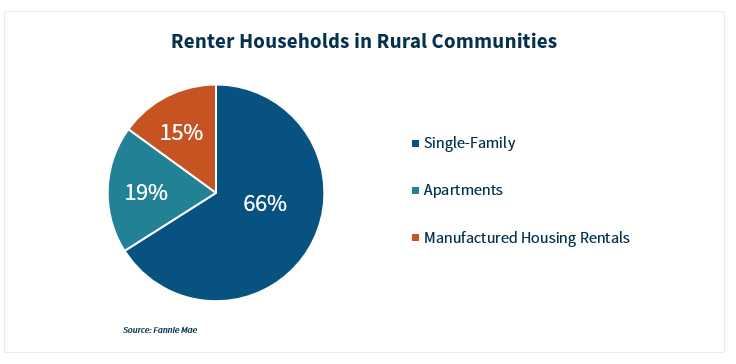 Renter Households in Rural Communities

15%

19%

66%

Single-Family

Apartments

Manufactured Housing Rentals

Source: Fannie Mae